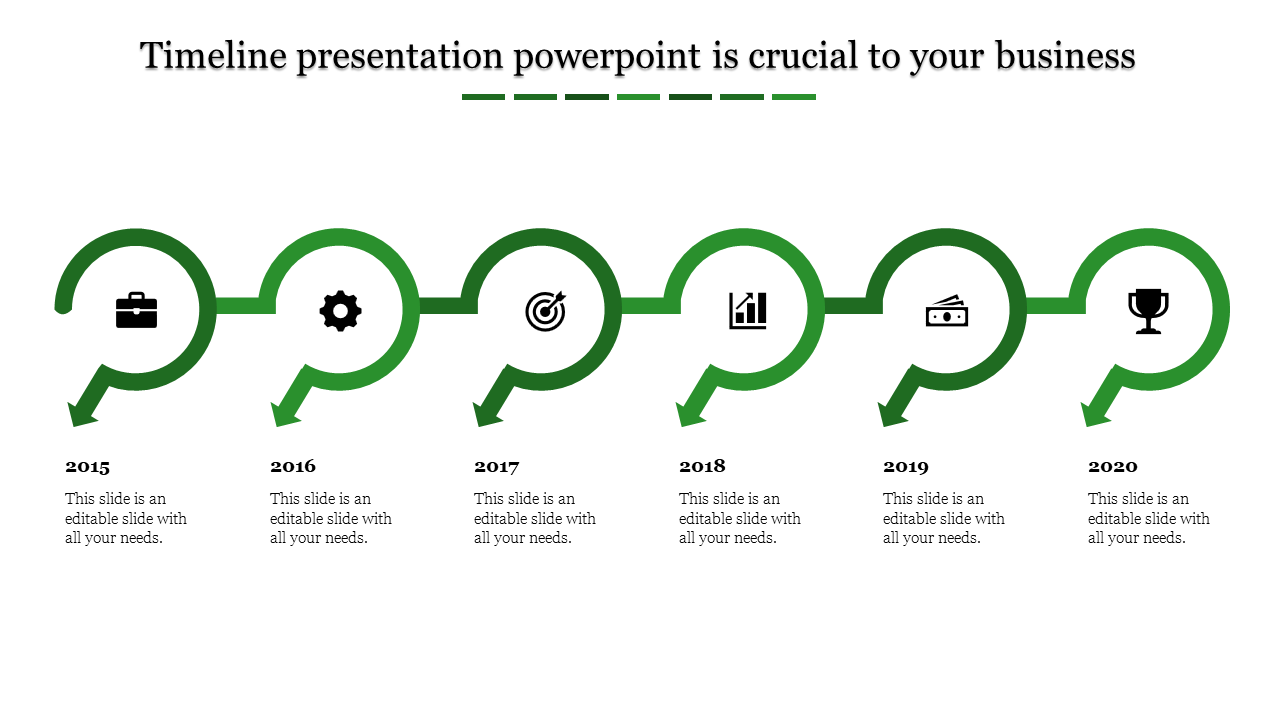 Timeline presentation powerpoint is crucial to your business

2015

This slide is an editable slide with all your needs.

2016

This slide is an editable slide with all your needs.

2017

This slide is an editable slide with all your needs.

2018

This slide is an editable slide with all your needs.

2019

This slide is an editable slide with all your needs.

2020

This slide is an editable slide with all your needs.